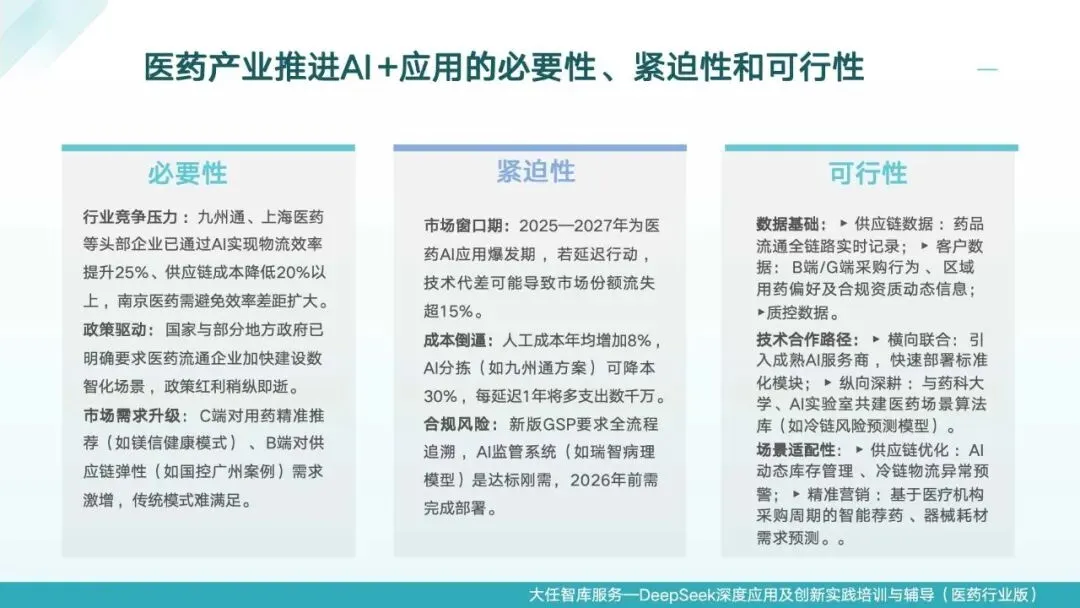 医药产业推进AI +应用的必要性、紧迫性和可行性

必要性

行业竞争压力：九州通、上海医药等头部企业已通过AI实现物流效率提升25%、供应链成本降低20%以上，南京医药需避免效率差距扩大。

政策驱动：国家与部分地方政府已明确要求医药流通企业加快建设数智化场景，政策红利稍纵即逝。

市场需求升级：C端对用药精准推荐（如镁信健康模式）、B端对供应链弹性（如国控广州案例）需求激增，传统模式难满足。

紧迫性

市场窗口期：2025—2027年为医药AI应用爆发期，若延迟行动，技术代差可能导致市场份额流失超15%。

成本倒逼：人工成本年均增加8%，AI分拣（如九州通方案）可降本30%，每延迟1年将多支出数千万。

合规风险：新版GSP要求全流程追溯，AI监管系统（如瑞智病理模型）是达标刚需，2026年前需完成部署。

可行性

数据基础：▸ 供应链数据：药品流通全链路实时记录；▸ 客户数据：B端/G端采购行为、区域用药偏好及合规资质动态信息；▸质控数据。

技术合作路径：▸ 横向联合：引入成熟AI服务商，快速部署标准化模块；▸ 纵向深耕：与药科大学、AI实验室共建医药场景算法库（如冷链风险预测模型）。

场景适配性：▸ 供应链优化：AI动态库存管理、冷链物流异常预警；▸ 精准营销：基于医疗机构采购周期的智能荐药、器械耗材需求预测。。

大任智库服务—DeepSeek深度应用及创新实践培训与辅导（医药行业版）